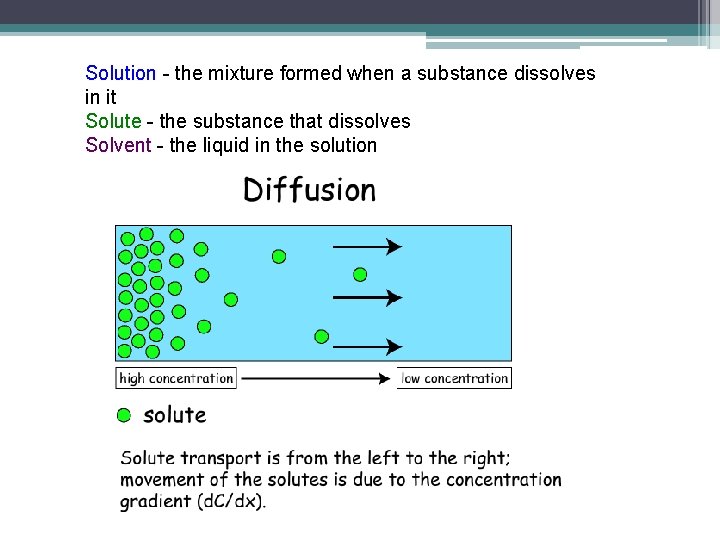 Solution - the mixture formed when a substance dissolves in it
Solute - the substance that dissolves
Solvent - the liquid in the solution

Diffusion

high concentration

low concentration

solute

Solute transport is from the left to the right; movement of the solutes is due to the concentration gradient (dC/dx).